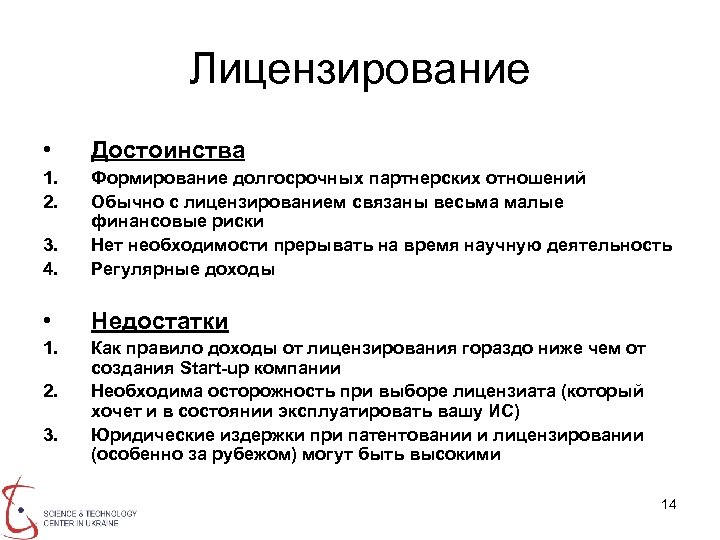 Лицензирование

• Достоинства

1. Формирование долгосрочных партнерских отношений
2. Обычно с лицензированием связаны весьма малые финансовые риски
3. Нет необходимости прерывать на время научную деятельность
4. Регулярные доходы

• Недостатки

1. Как правило доходы от лицензирования гораздо ниже чем от создания Start-up компании
2. Необходима осторожность при выборе лицензиата (который хочет и в состоянии эксплуатировать вашу ИС)
3. Юридические издержки при патентовании и лицензировании (особенно за рубежом) могут быть высокими

SCIENCE & TECHNOLOGY CENTER IN UKRAINE

14